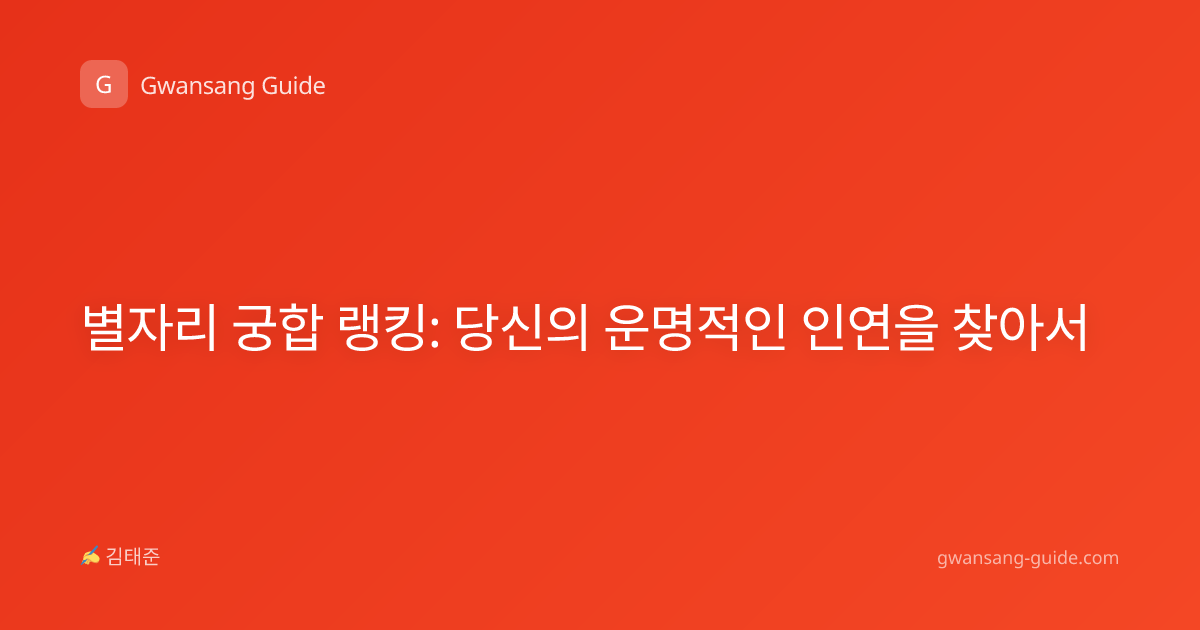 G Gwansang Guide

별자리 궁합 랭킹: 당신의 운명적인 인연을 찾아서

✍ 김태준

gwansang-guide.com